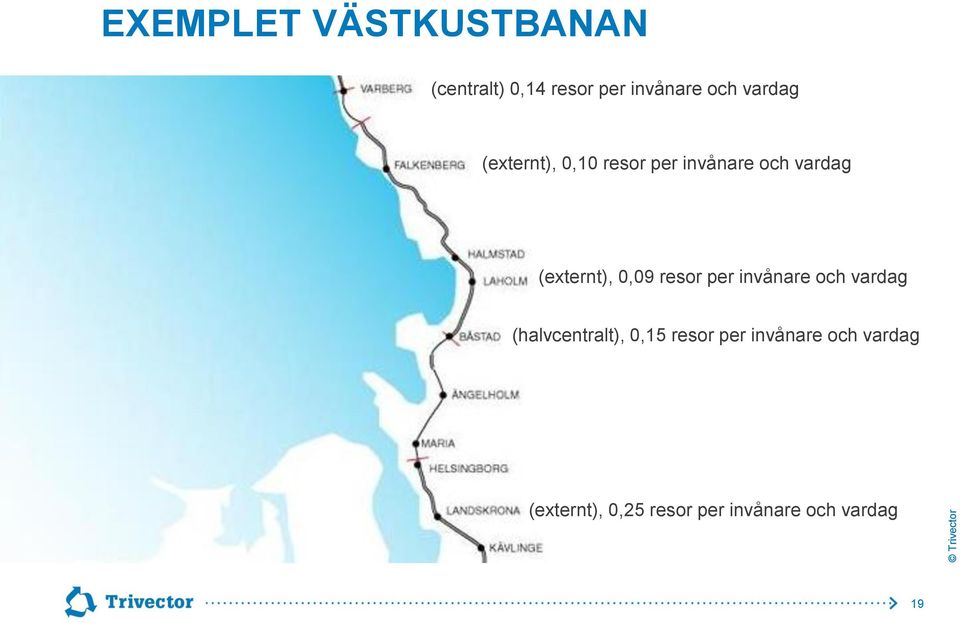 EXEMPLET VÄSTKUSTBANAN

VARBERG (centralt) 0,14 resor per invånare och vardag

FALKENBERG (externt), 0,10 resor per invånare och vardag

HALMSTAD

LAHOLM (externt), 0,09 resor per invånare och vardag

BÅSTAD (halvcentralt), 0,15 resor per invånare och vardag

ÄNGELHOLM

MARIA

HELSINGBORG

LANDSKRONA (externt), 0,25 resor per invånare och vardag

KÄVLINGE

© Trivector

Trivector

19